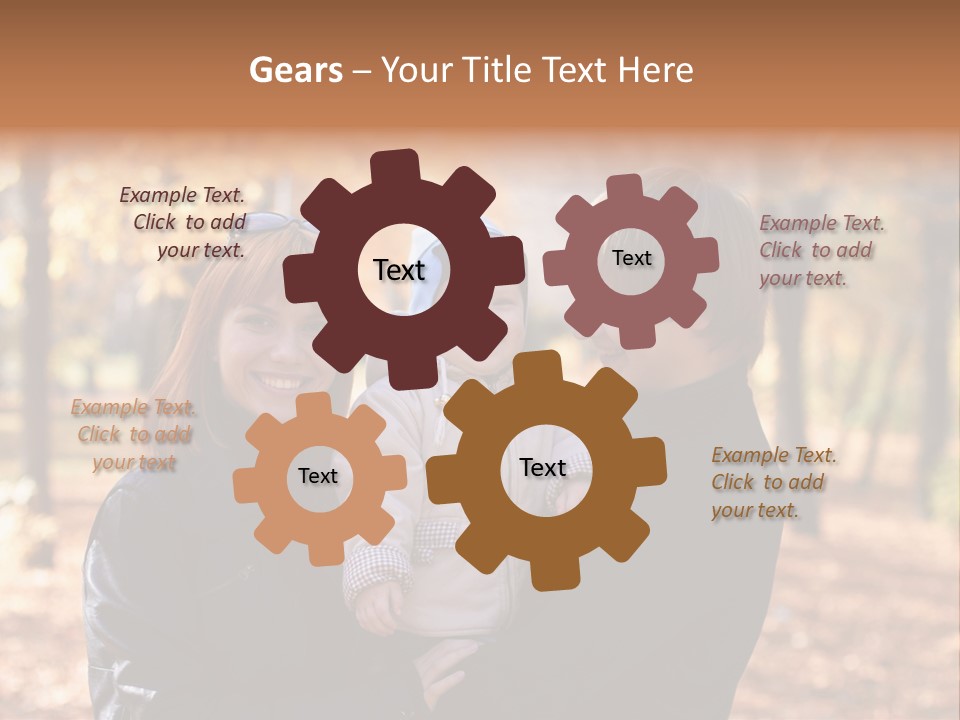 Gears – Your Title Text Here

Example Text. Click to add your text.

Text

Text

Example Text. Click to add your text.

Example Text. Click to add your text

Text

Text

Example Text. Click to add your text.